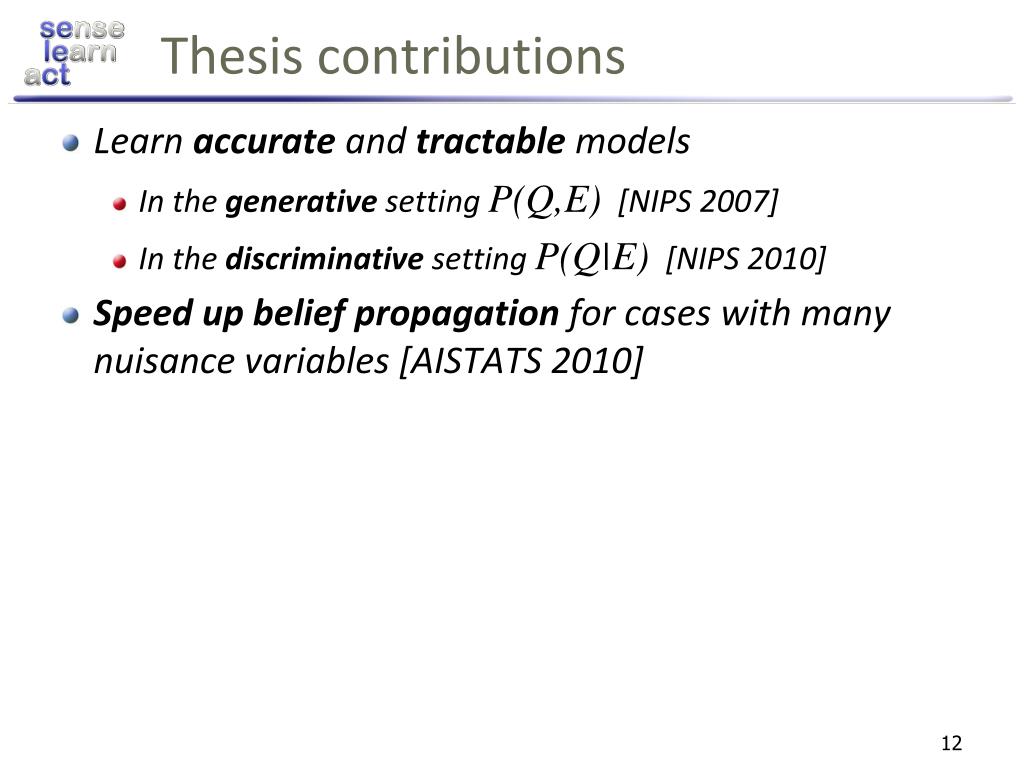 sense
learn
act

Thesis contributions

Learn accurate and tractable models

In the generative setting $P(Q,E)$ [NIPS 2007]

In the discriminative setting $P(Q|E)$ [NIPS 2010]

Speed up belief propagation for cases with many nuisance variables [AISTATS 2010]

12